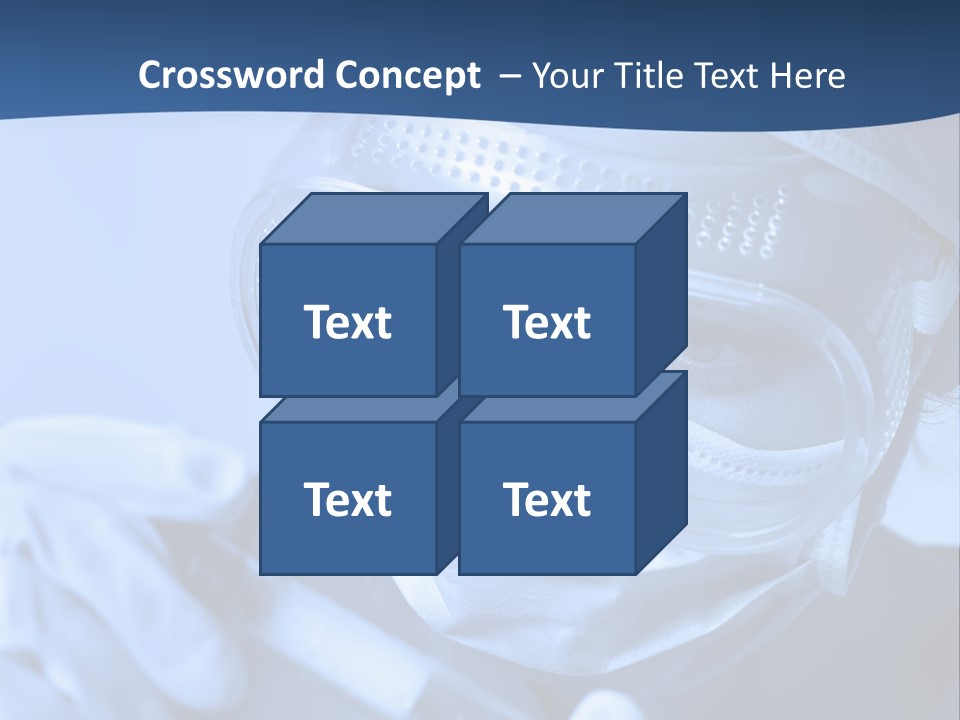 Crossword Concept – Your Title Text Here

Text

Text

Text

Text